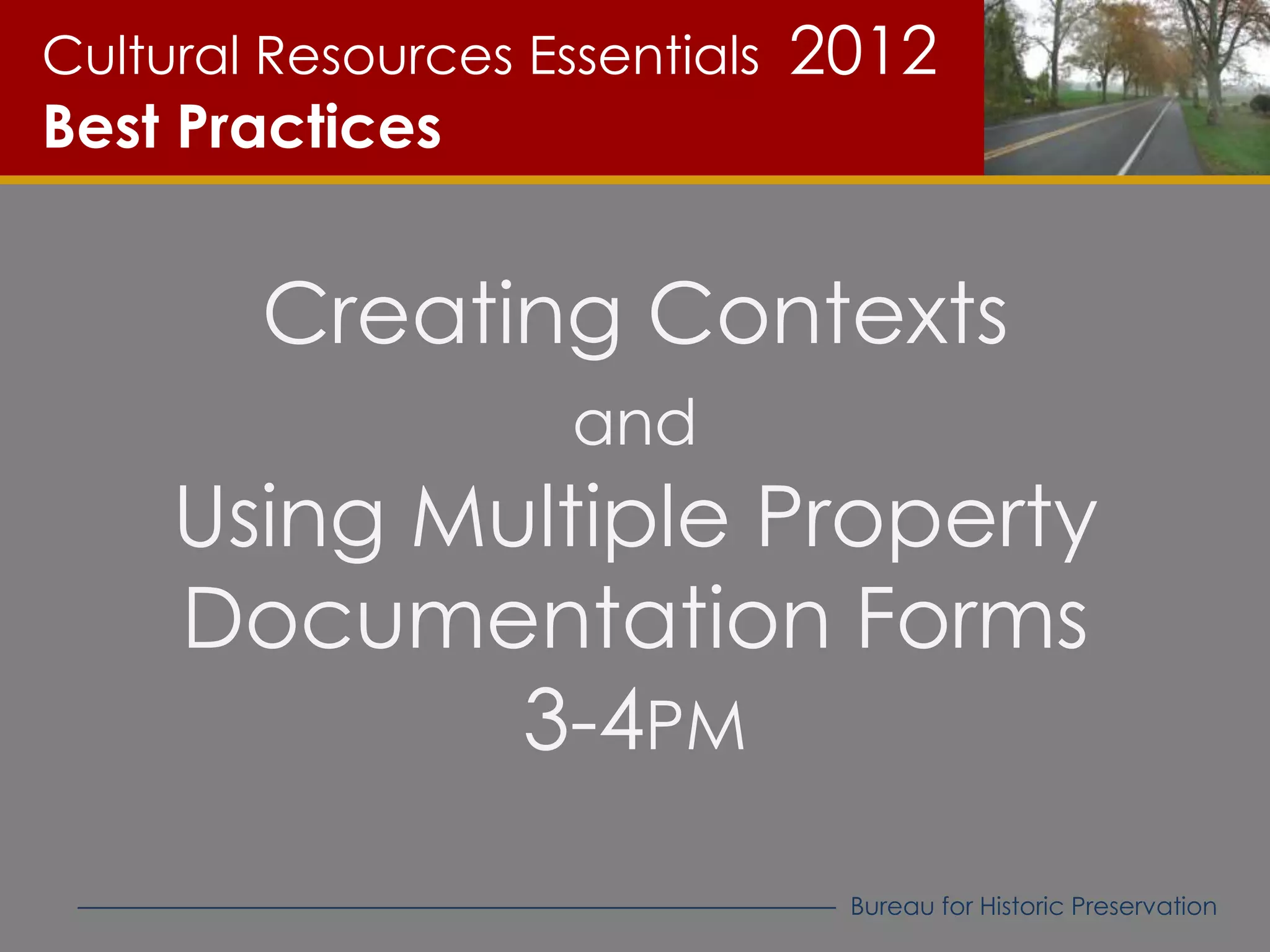 Cultural Resources Essentials 2012
Best Practices

Creating Contexts
and
Using Multiple Property Documentation Forms
3-4PM

Bureau for Historic Preservation